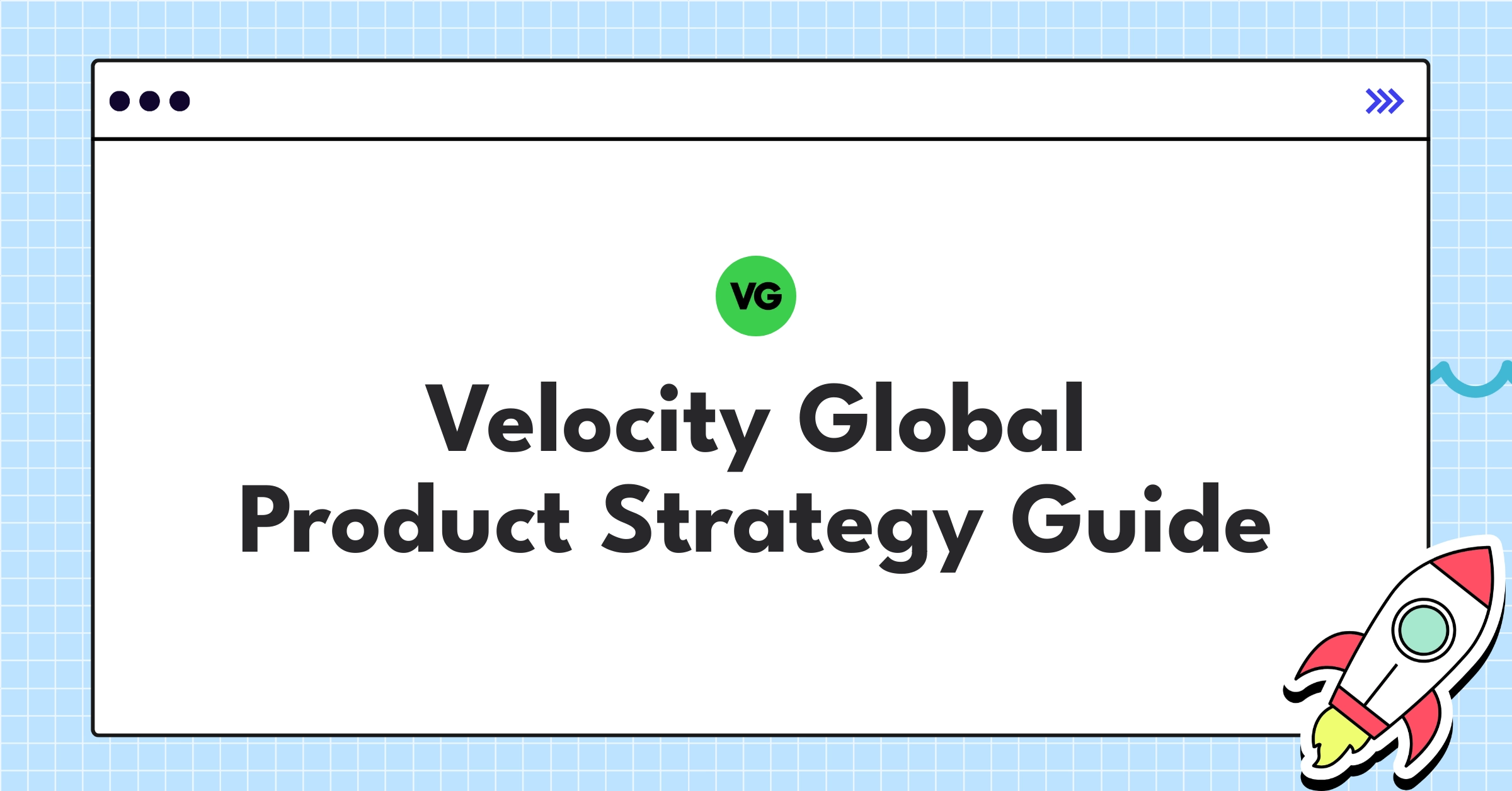 VG

Velocity Global
Product Strategy Guide